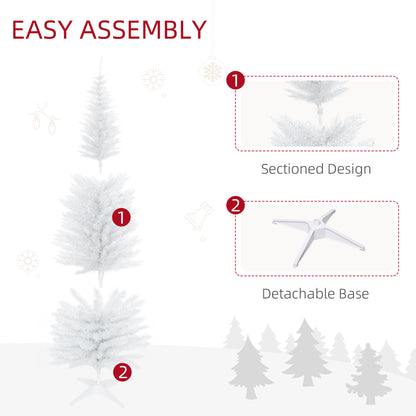 EASY ASSEMBLY

1

2

1

Sectioned Design

2

Detachable Base